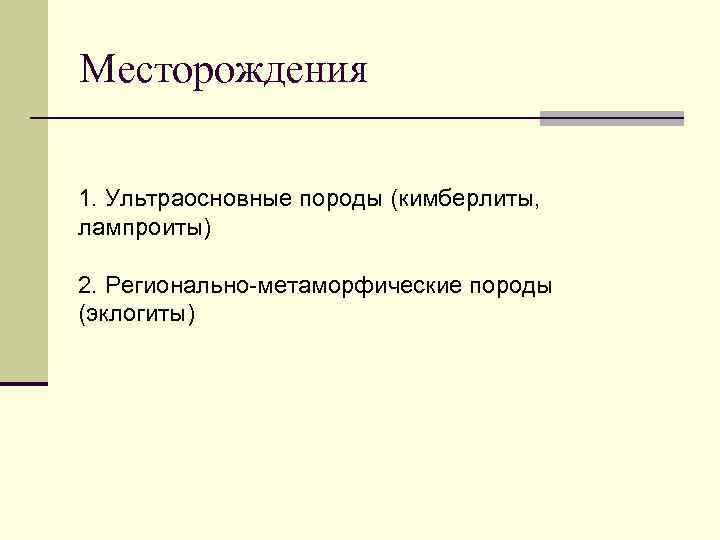 Месторождения

1. Ультраосновные породы (кимберлиты, лампроиты)

2. Регионально-метаморфические породы (эклогиты)